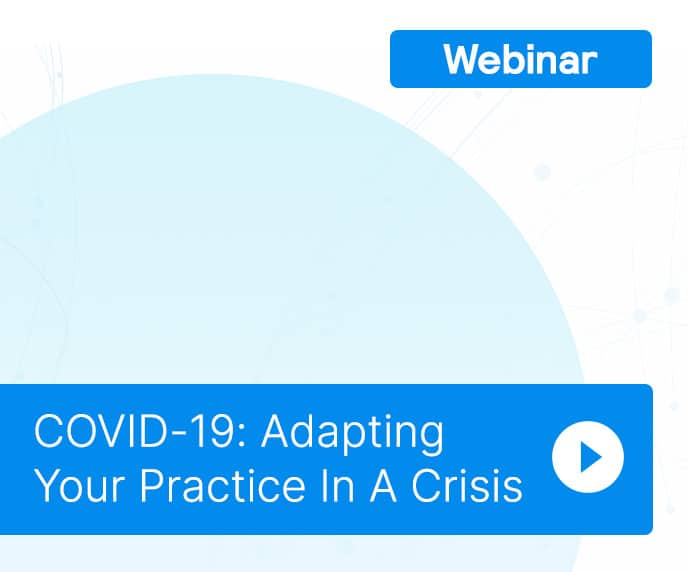 Webinar

COVID-19: Adapting Your Practice In A Crisis